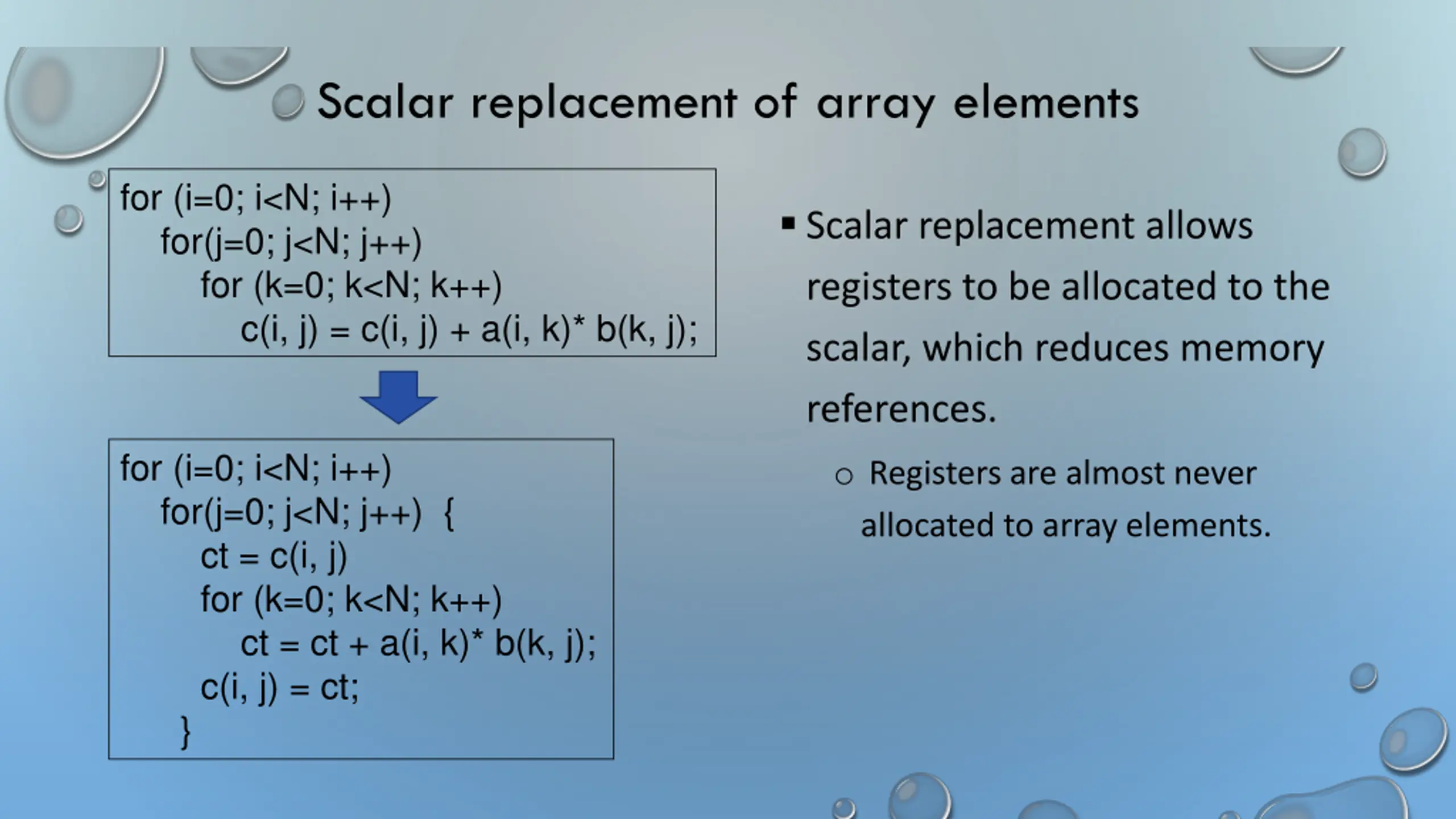 Scalar replacement of array elements

for (i=0; i<N; i++)
 for(j=0; j<N; j++)
  for (k=0; k<N; k++)
   c(i, j) = c(i, j) + a(i, k)* b(k, j);

for (i=0; i<N; i++)
 for(j=0; j<N; j++) {
  ct = c(i, j)
  for (k=0; k<N; k++)
   ct = ct + a(i, k)* b(k, j);
  c(i, j) = ct;
 }

▪ Scalar replacement allows registers to be allocated to the scalar, which reduces memory references.

○ Registers are almost never allocated to array elements.